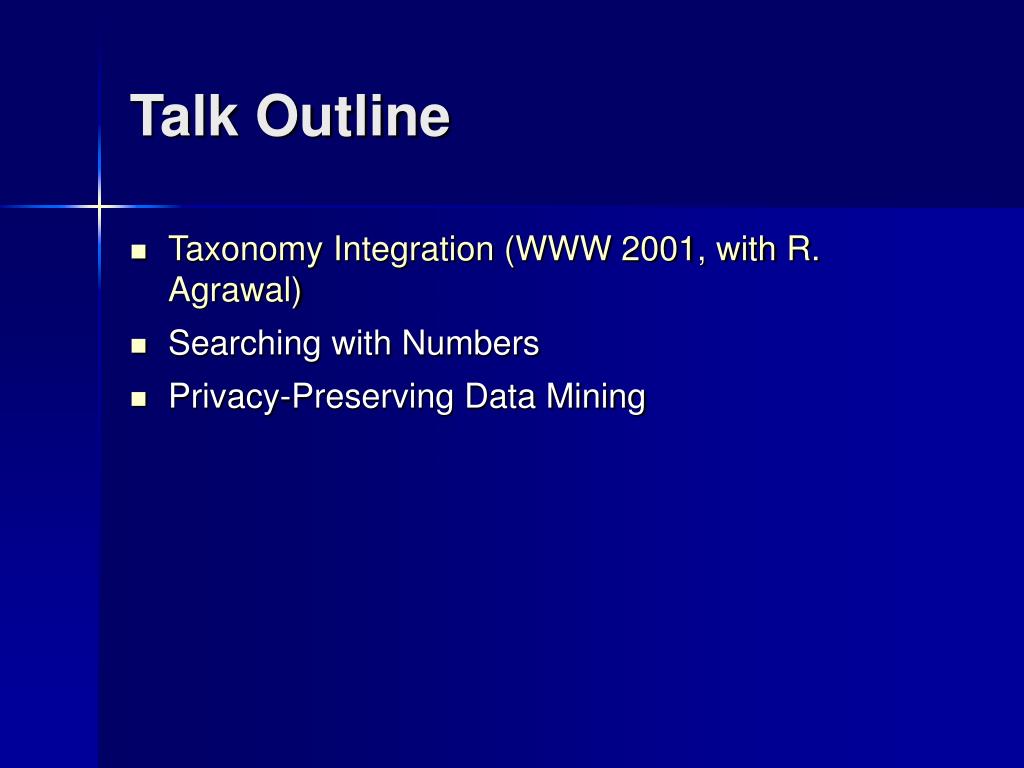 Talk Outline

- Taxonomy Integration (WWW 2001, with R. Agrawal)
- Searching with Numbers
- Privacy-Preserving Data Mining